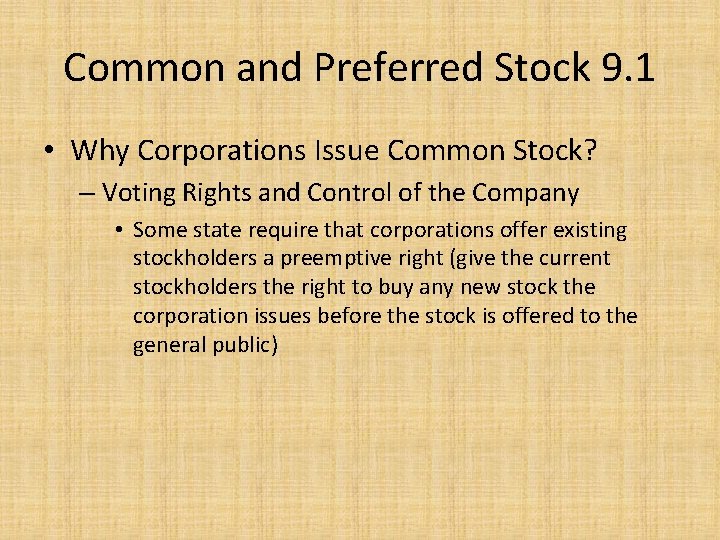 Common and Preferred Stock 9.1

• Why Corporations Issue Common Stock?

– Voting Rights and Control of the Company

• Some state require that corporations offer existing stockholders a preemptive right (give the current stockholders the right to buy any new stock the corporation issues before the stock is offered to the general public)